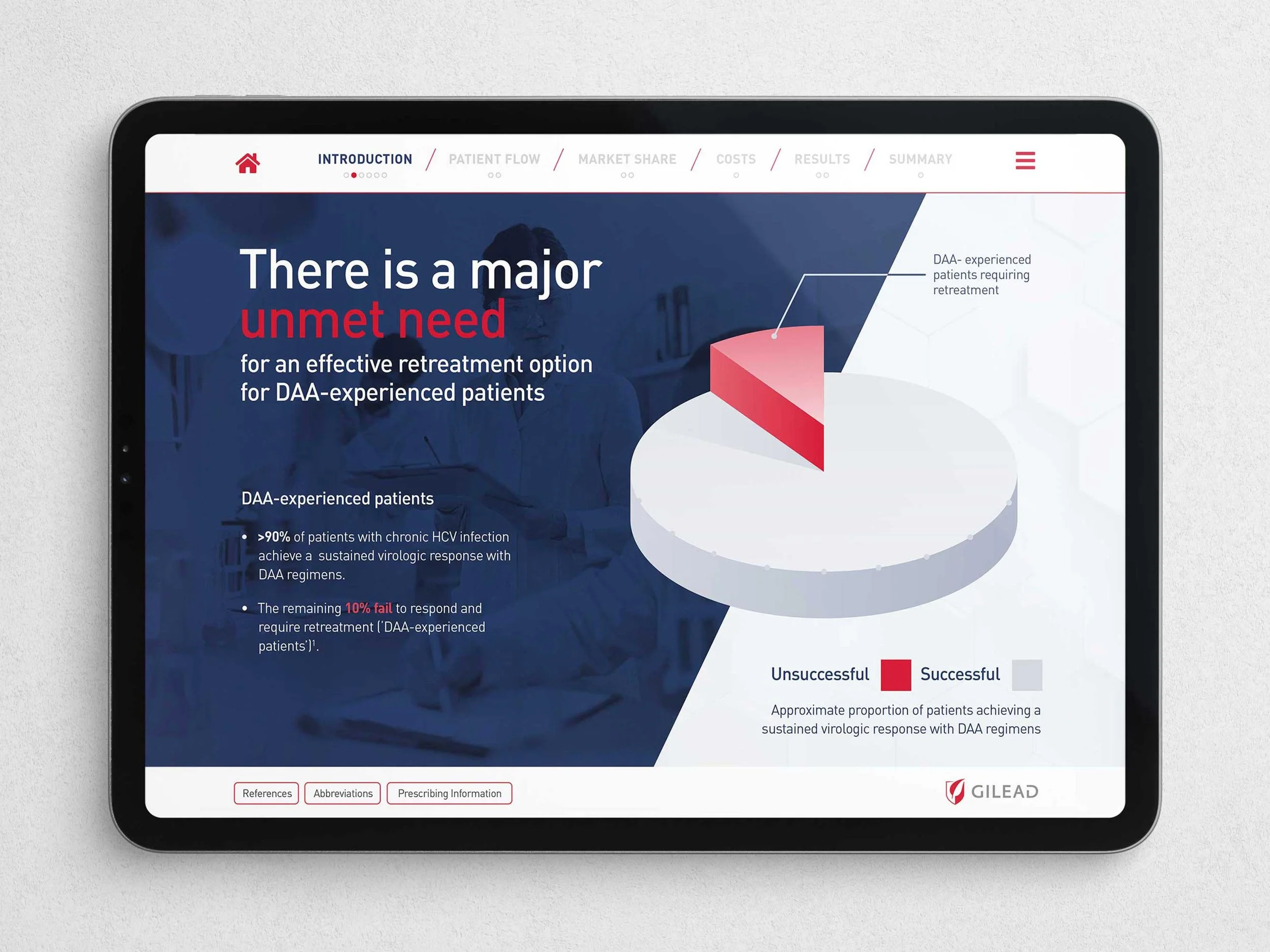 INTRODUCTION / PATIENT FLOW / MARKET SHARE / COSTS / RESULTS / SUMMARY

There is a major unmet need for an effective retreatment option for DAA-experienced patients

DAA-experienced patients

• >90% of patients with chronic HCV infection achieve a sustained virologic response with DAA regimens.

• The remaining 10% fail to respond and require retreatment ('DAA-experienced patients')$^1$.

DAA- experienced patients requiring retreatment

Unsuccessful Successful

Approximate proportion of patients achieving a sustained virologic response with DAA regimens

References Abbreviations Prescribing Information

GILEAD